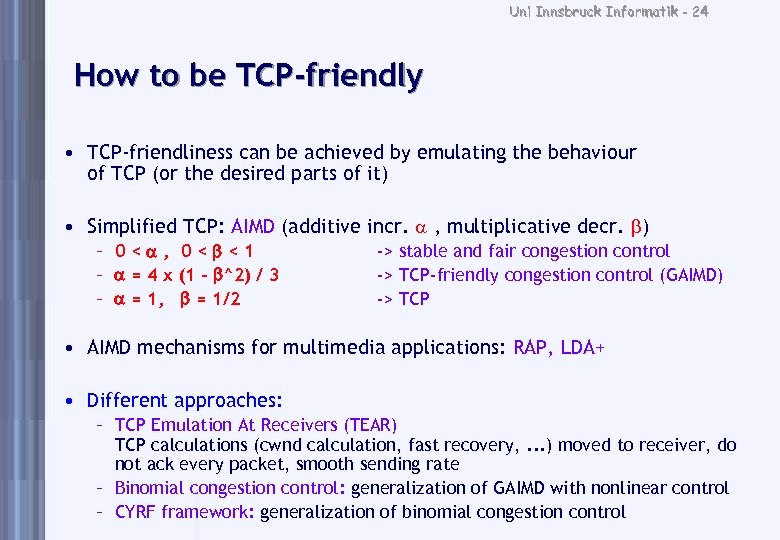 Uni Innsbruck Informatik - 24

How to be TCP-friendly

• TCP-friendliness can be achieved by emulating the behaviour of TCP (or the desired parts of it)

• Simplified TCP: AIMD (additive incr. $\alpha$ , multiplicative decr. $\beta$)
– $0 < \alpha$ , $0 < \beta < 1$ -> stable and fair congestion control
– $\alpha$ = 4 x (1 - $\beta$^2) / 3 -> TCP-friendly congestion control (GAIMD)
– $\alpha$ = 1, $\beta$ = 1/2 -> TCP

• AIMD mechanisms for multimedia applications: RAP, LDA+

• Different approaches:
– TCP Emulation At Receivers (TEAR)
TCP calculations (cwnd calculation, fast recovery, ...) moved to receiver, do not ack every packet, smooth sending rate
– Binomial congestion control: generalization of GAIMD with nonlinear control
– CYRF framework: generalization of binomial congestion control